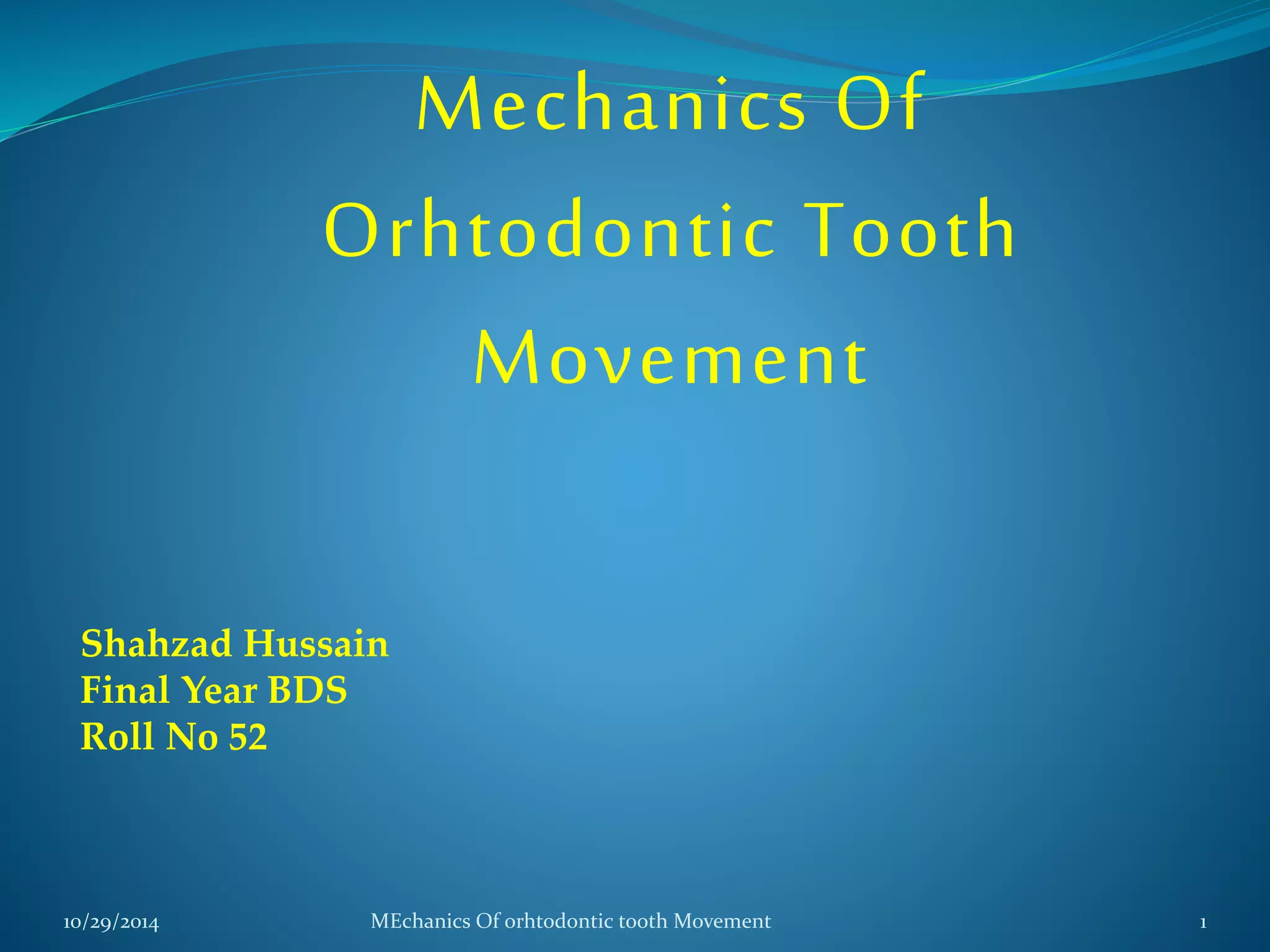 Mechanics Of Orhtodontic Tooth Movement

Shahzad Hussain
Final Year BDS
Roll No 52

10/29/2014
MEchanics Of orhtodontic tooth Movement
1